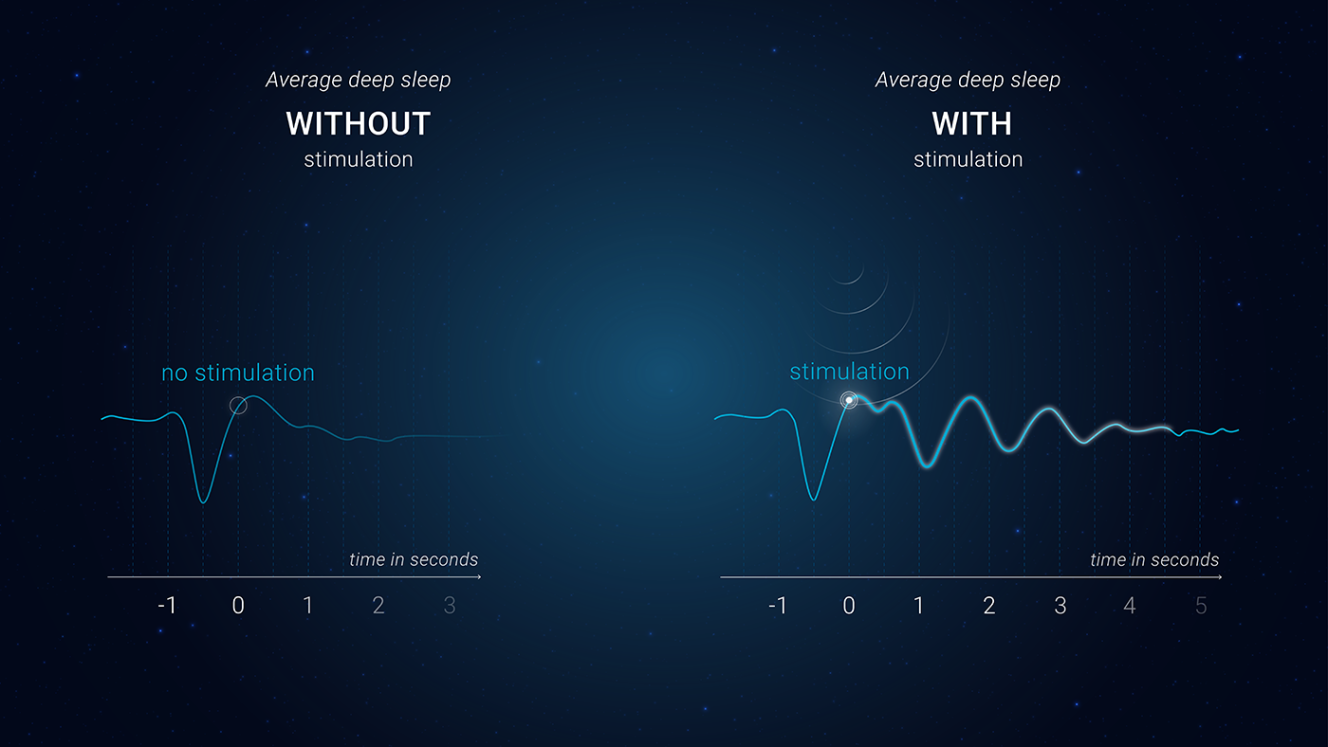 Average deep sleep
WITHOUT
stimulation

no stimulation

time in seconds

-1 0 1 2 3

Average deep sleep
WITH
stimulation

stimulation

time in seconds

-1 0 1 2 3 4 5